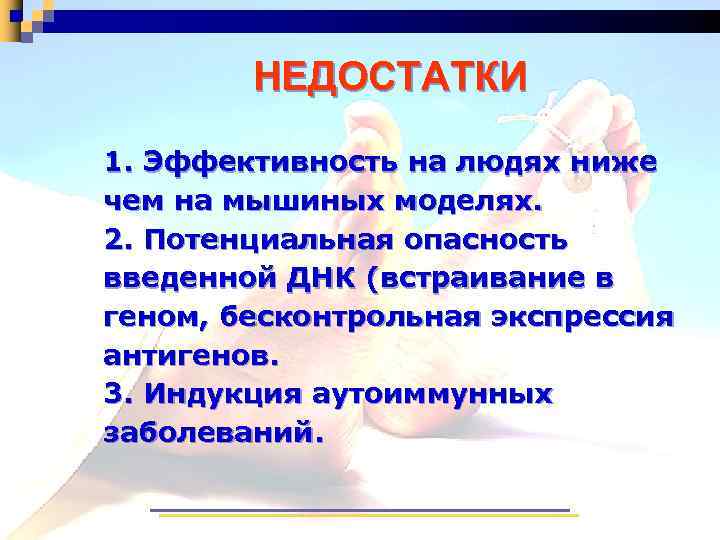 НЕДОСТАТКИ

1. Эффективность на людях ниже чем на мышиных моделях.
2. Потенциальная опасность введенной ДНК (встраивание в геном, бесконтрольная экспрессия антигенов.
3. Индукция аутоиммунных заболеваний.